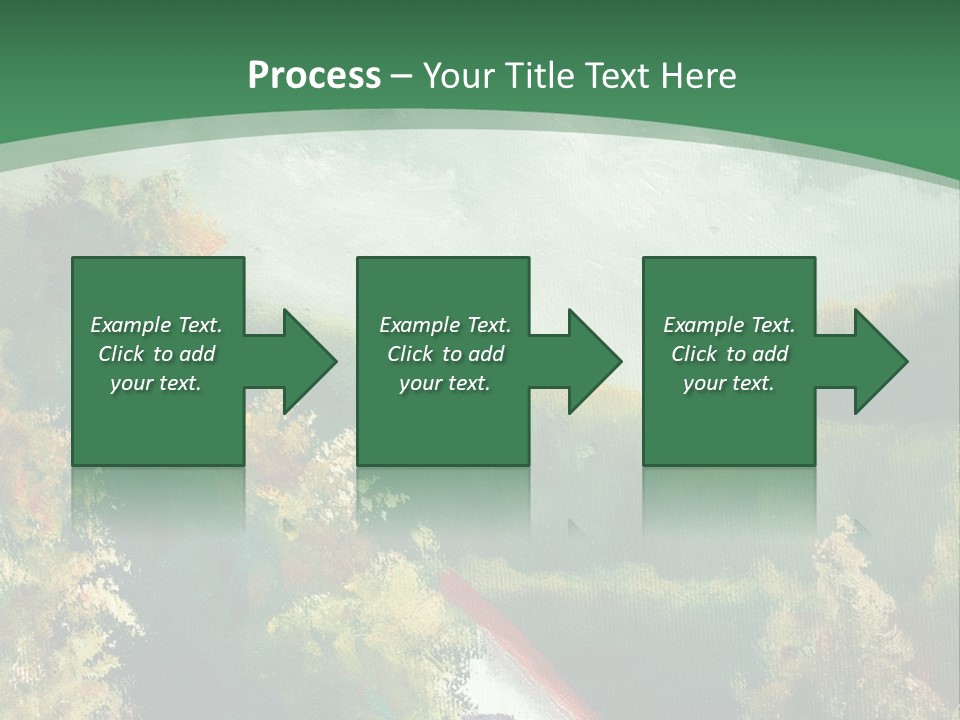 Process – Your Title Text Here

Example Text. Click to add your text.

Example Text. Click to add your text.

Example Text. Click to add your text.